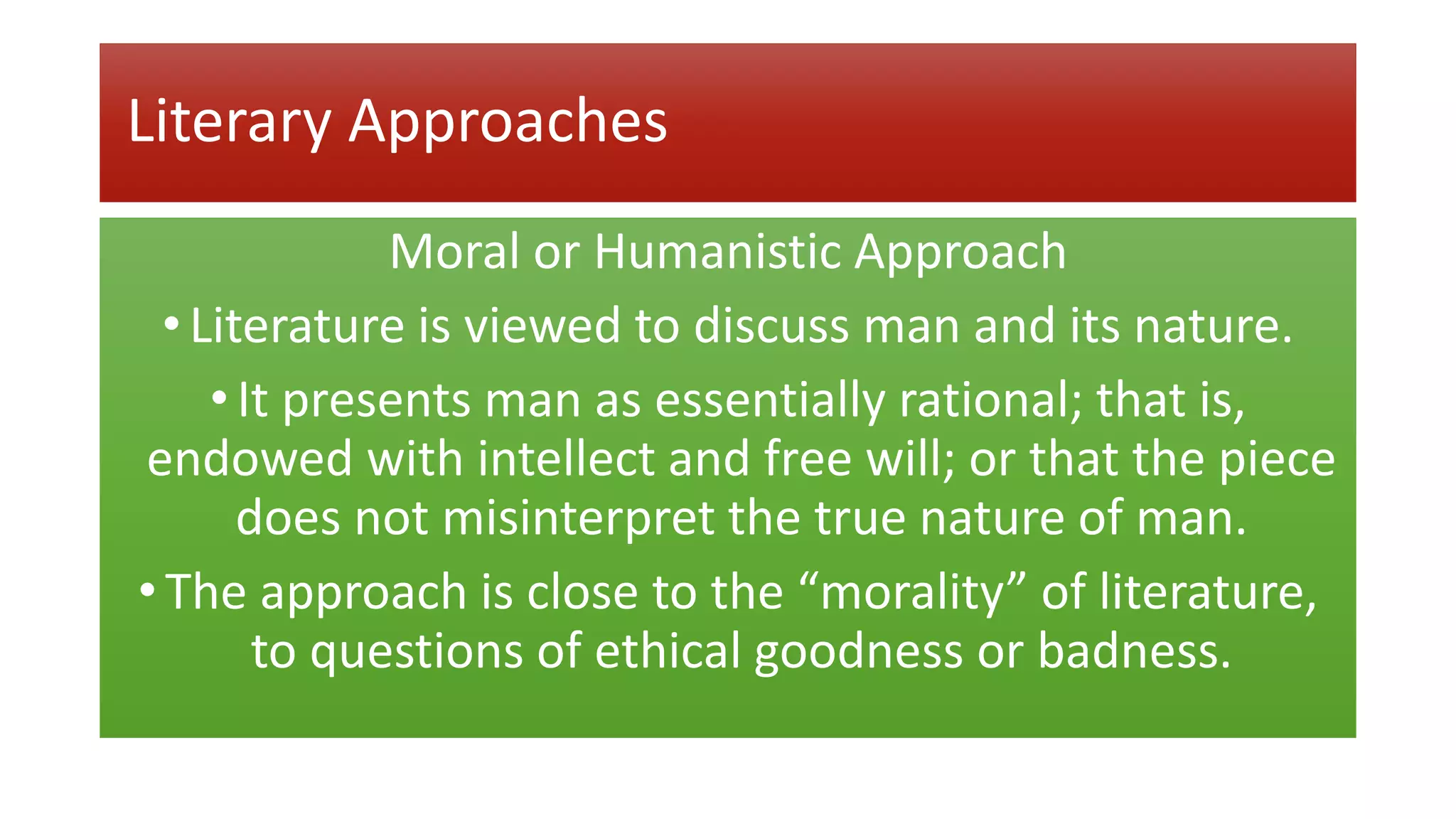 Literary Approaches

Moral or Humanistic Approach

• Literature is viewed to discuss man and its nature.

• It presents man as essentially rational; that is, endowed with intellect and free will; or that the piece does not misinterpret the true nature of man.

• The approach is close to the “morality” of literature, to questions of ethical goodness or badness.